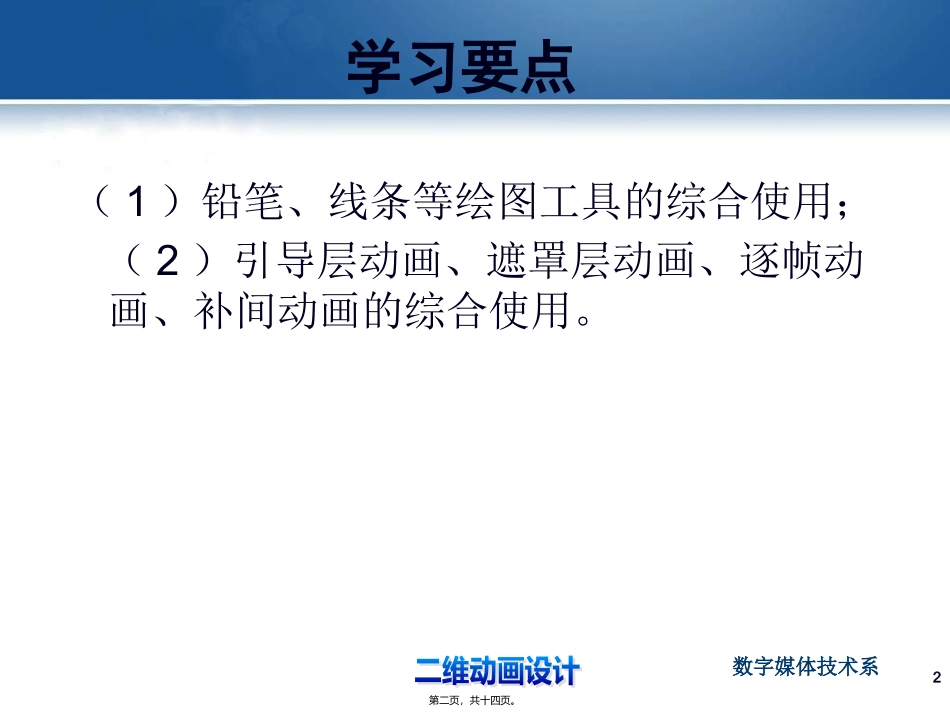 学习要点

（1）铅笔、线条等绘图工具的综合使用；

（2）引导层动画、遮罩层动画、逐帧动画、补间动画的综合使用。

二维动画设计

数字媒体技术系

2

第二页，共十四页。